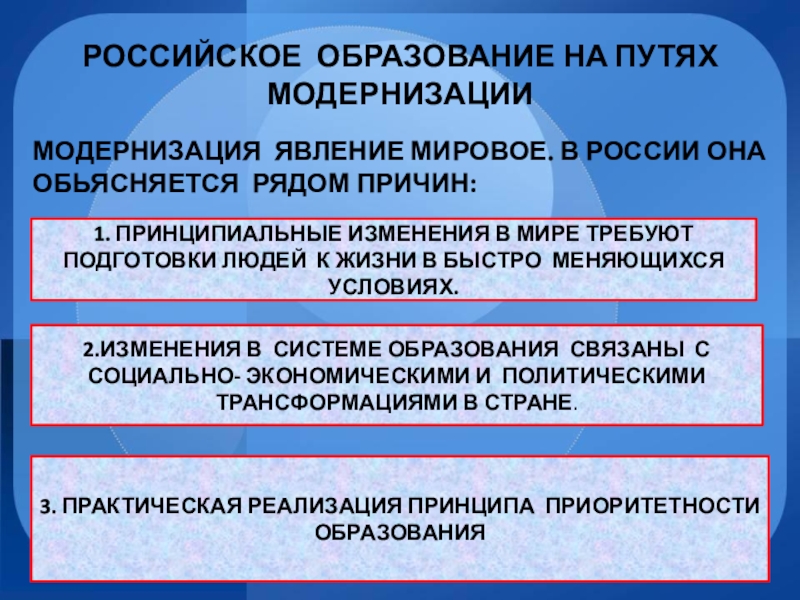 РОССИЙСКОЕ ОБРАЗОВАНИЕ НА ПУТЯХ МОДЕРНИЗАЦИИ

МОДЕРНИЗАЦИЯ ЯВЛЕНИЕ МИРОВОЕ. В РОССИИ ОНА ОБЬЯСНЯЕТСЯ РЯДОМ ПРИЧИН:

1. ПРИНЦИПИАЛЬНЫЕ ИЗМЕНЕНИЯ В МИРЕ ТРЕБУЮТ ПОДГОТОВКИ ЛЮДЕЙ К ЖИЗНИ В БЫСТРО МЕНЯЮЩИХСЯ УСЛОВИЯХ.

2.ИЗМЕНЕНИЯ В СИСТЕМЕ ОБРАЗОВАНИЯ СВЯЗАНЫ С СОЦИАЛЬНО- ЭКОНОМИЧЕСКИМИ И ПОЛИТИЧЕСКИМИ ТРАНСФОРМАЦИЯМИ В СТРАНЕ.

3. ПРАКТИЧЕСКАЯ РЕАЛИЗАЦИЯ ПРИНЦИПА ПРИОРИТЕТНОСТИ ОБРАЗОВАНИЯ